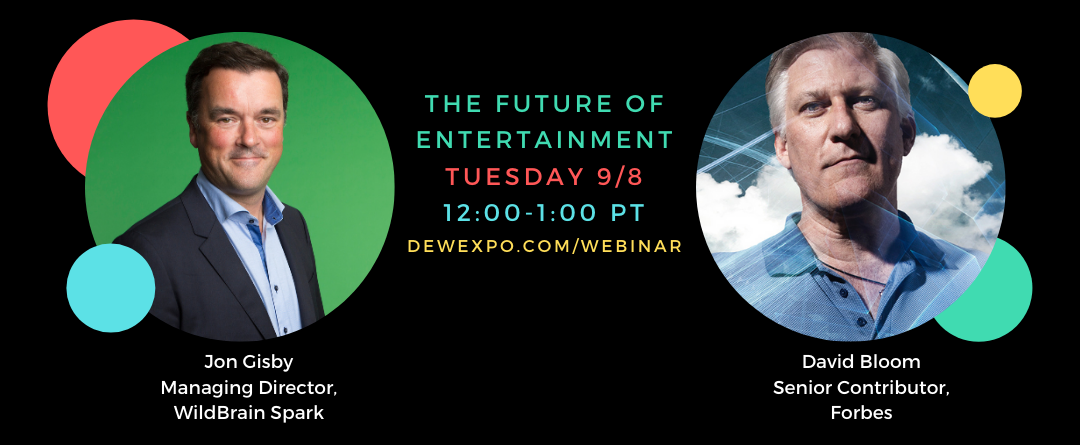 THE FUTURE OF ENTERTAINMENT
TUESDAY 9/8
12:00-1:00 PT
DEWEXPO.COM/WEBINAR

Jon Gisby
Managing Director,
WildBrain Spark

David Bloom
Senior Contributor,
Forbes